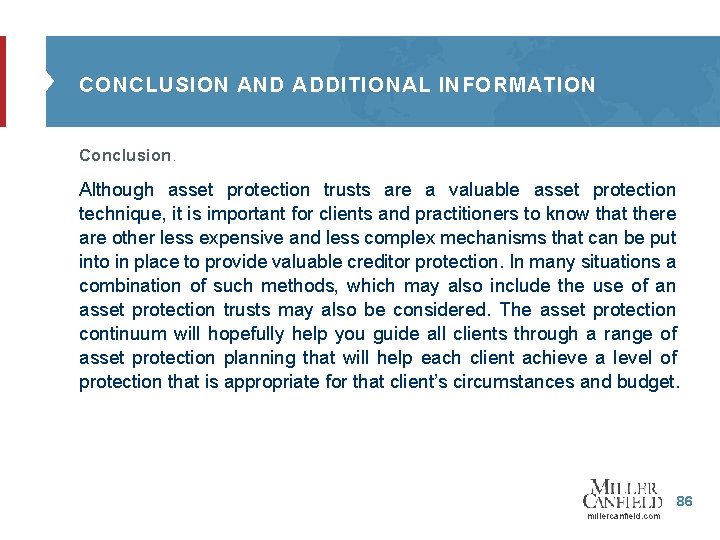 CONCLUSION AND ADDITIONAL INFORMATION

Conclusion.

Although asset protection trusts are a valuable asset protection technique, it is important for clients and practitioners to know that there are other less expensive and less complex mechanisms that can be put into in place to provide valuable creditor protection. In many situations a combination of such methods, which may also include the use of an asset protection trusts may also be considered. The asset protection continuum will hopefully help you guide all clients through a range of asset protection planning that will help each client achieve a level of protection that is appropriate for that client's circumstances and budget.

MILLER CANFIELD
millercanfield.com

86